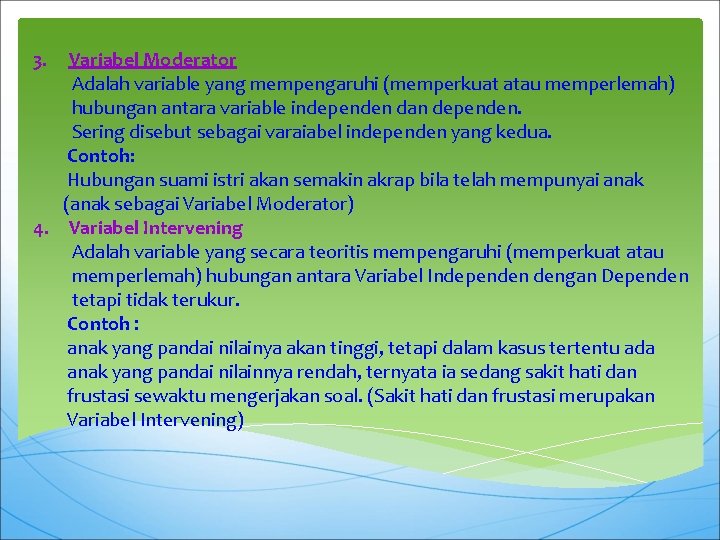 3. Variabel Moderator
Adalah variable yang mempengaruhi (memperkuat atau memperlemah) hubungan antara variable independen dan dependen.
Sering disebut sebagai varaiabel independen yang kedua.
Contoh:
Hubungan suami istri akan semakin akrap bila telah mempunyai anak (anak sebagai Variabel Moderator)
4. Variabel Intervening
Adalah variable yang secara teoritis mempengaruhi (memperkuat atau memperlemah) hubungan antara Variabel Independen dengan Dependen tetapi tidak terukur.
Contoh :
anak yang pandai nilainya akan tinggi, tetapi dalam kasus tertentu ada anak yang pandai nilainnya rendah, ternyata ia sedang sakit hati dan frustasi sewaktu mengerjakan soal. (Sakit hati dan frustasi merupakan Variabel Intervening)